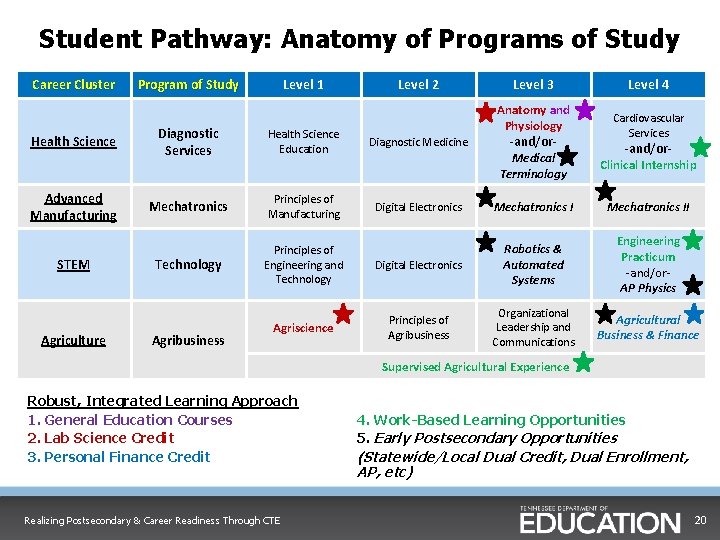 Student Pathway: Anatomy of Programs of Study

| Career Cluster | Program of Study | Level 1 | Level 2 | Level 3 | Level 4 |
|---|---|---|---|---|---|
| Health Science | Diagnostic Services | Health Science Education | Diagnostic Medicine | Anatomy and Physiology -and/or- Medical Terminology | Cardiovascular Services -and/or- Clinical Internship |
| Advanced Manufacturing | Mechatronics | Principles of Manufacturing | Digital Electronics | Mechatronics I | Mechatronics II |
| STEM | Technology | Principles of Engineering and Technology | Digital Electronics | Robotics & Automated Systems | Engineering Practicum -and/or- AP Physics |
| Agriculture | Agribusiness | Agriscience | Principles of Agribusiness | Organizational Leadership and Communications | Agricultural Business & Finance |
| | | Supervised Agricultural Experience | | | |

Robust, Integrated Learning Approach
1. General Education Courses
2. Lab Science Credit
3. Personal Finance Credit
4. Work-Based Learning Opportunities
5. Early Postsecondary Opportunities (Statewide/Local Dual Credit, Dual Enrollment, AP, etc)

Realizing Postsecondary & Career Readiness Through CTE

TENNESSEE DEPARTMENT OF EDUCATION

20